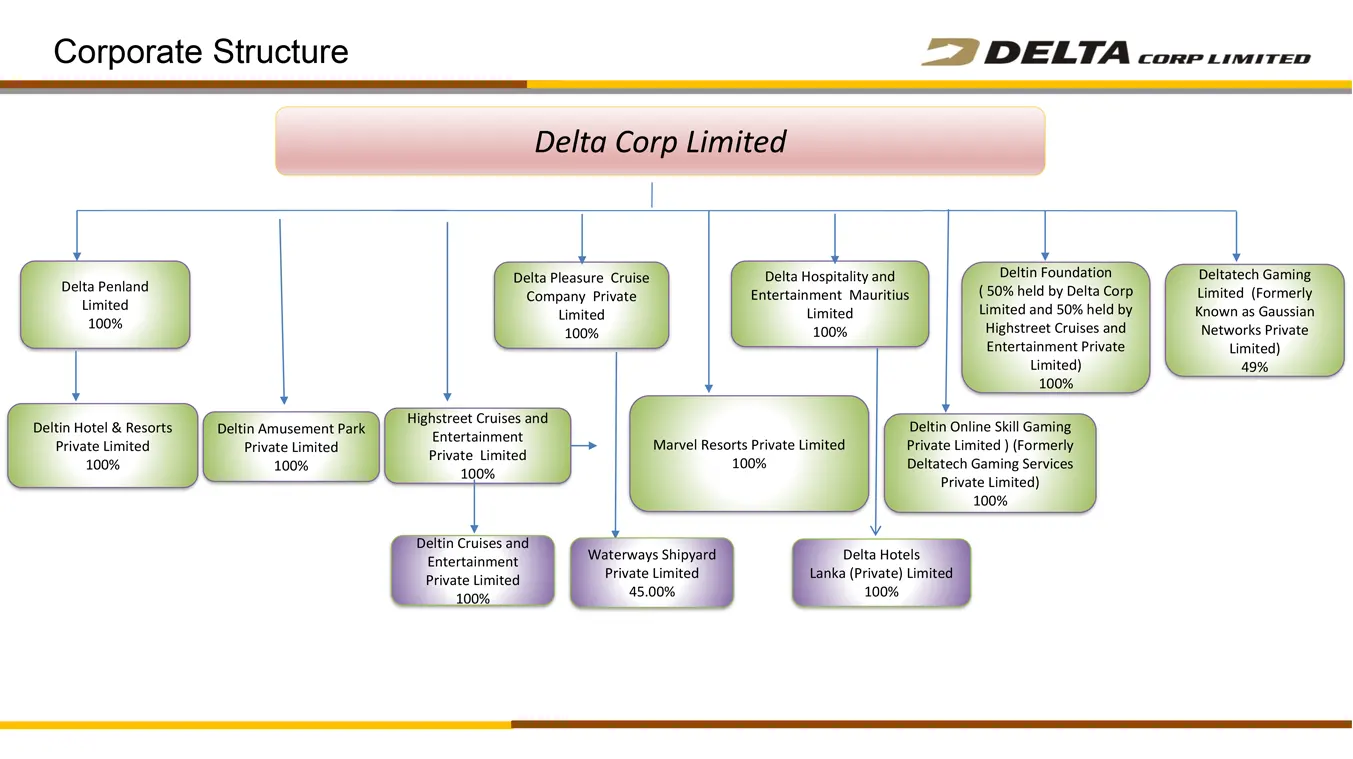 Corporate Structure

DELTA CORP LIMITED

Delta Corp Limited

Delta Penland Limited 100%

Delta Pleasure Cruise Company Private Limited 100%

Delta Hospitality and Entertainment Mauritius Limited 100%

Deltin Foundation ( 50% held by Delta Corp Limited and 50% held by Highstreet Cruises and Entertainment Private Limited) 100%

Deltatech Gaming Limited (Formerly Known as Gaussian Networks Private Limited) 49%

Deltin Hotel & Resorts Private Limited 100%

Deltin Amusement Park Private Limited 100%

Highstreet Cruises and Entertainment Private Limited 100%

Marvel Resorts Private Limited 100%

Deltin Online Skill Gaming Private Limited ) (Formerly Deltatech Gaming Services Private Limited) 100%

Deltin Cruises and Entertainment Private Limited 100%

Waterways Shipyard Private Limited 45.00%

Delta Hotels Lanka (Private) Limited 100%